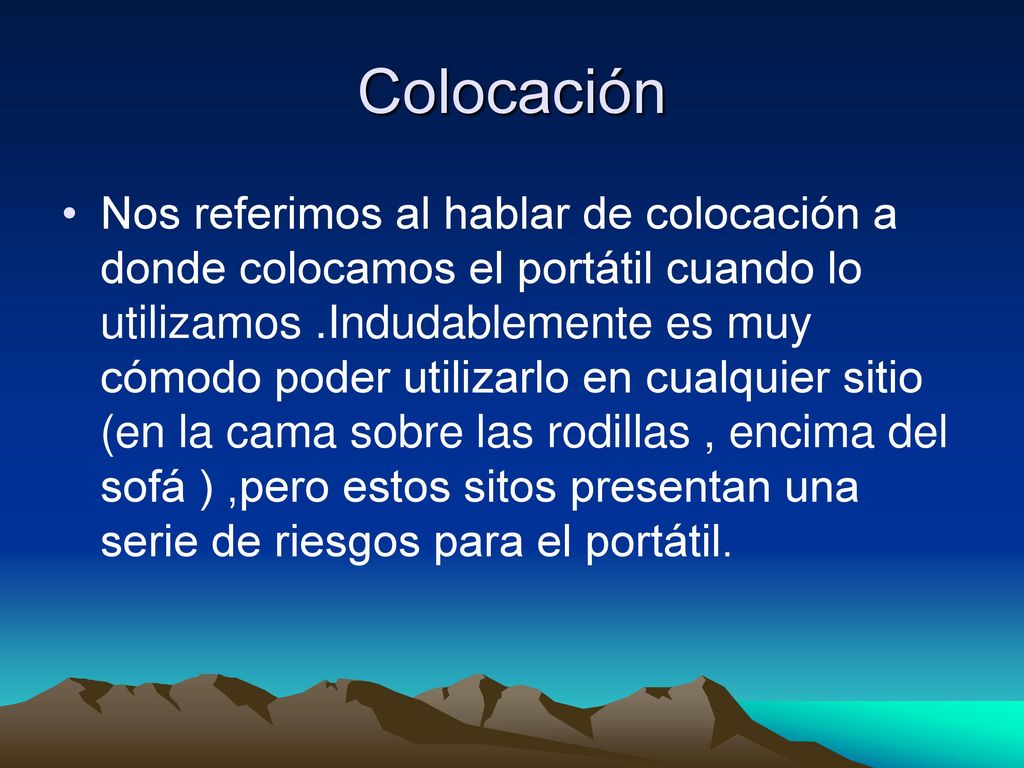 Colocación

• Nos referimos al hablar de colocación a donde colocamos el portátil cuando lo utilizamos .Indudablemente es muy cómodo poder utilizarlo en cualquier sitio (en la cama sobre las rodillas , encima del sofá ) ,pero estos sitos presentan una serie de riesgos para el portátil.